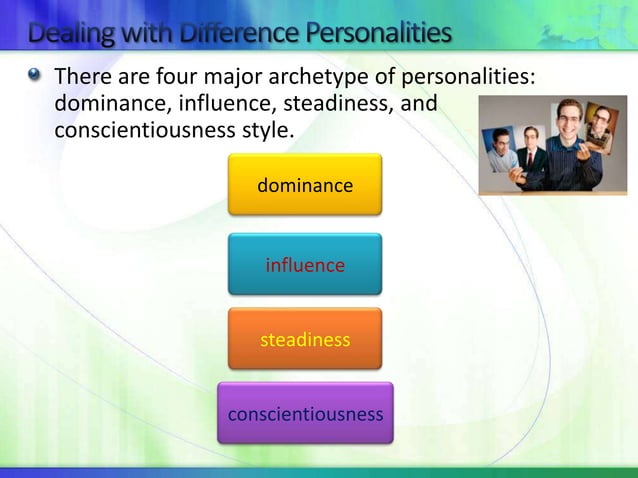 Dealing with Difference Personalities

There are four major archetype of personalities: dominance, influence, steadiness, and conscientiousness style.

dominance

influence

steadiness

conscientiousness